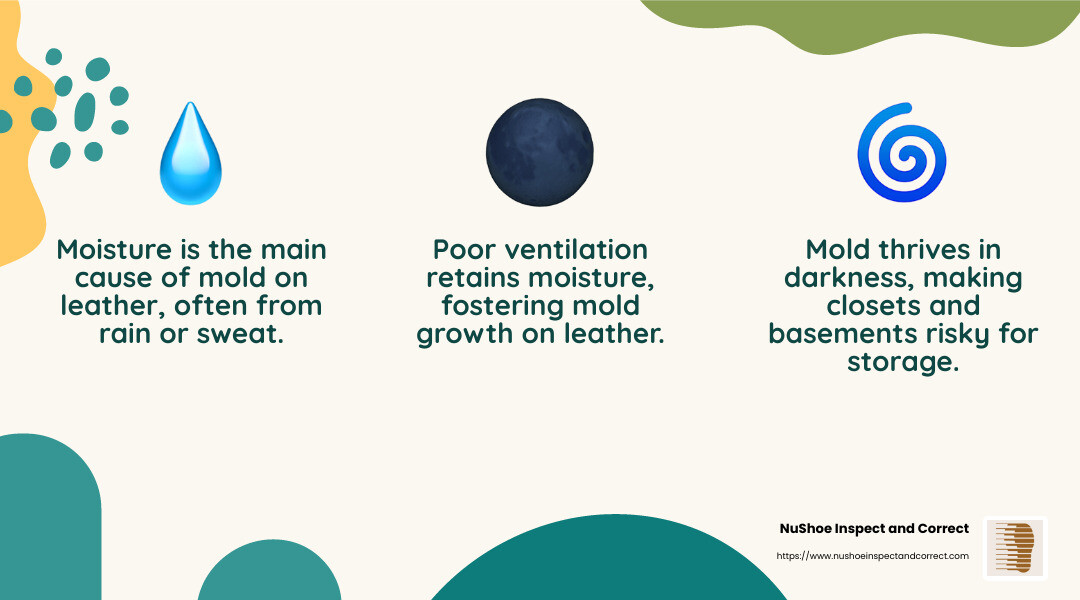 Moisture is the main cause of mold on leather, often from rain or sweat.

Poor ventilation retains moisture, fostering mold growth on leather.

Mold thrives in darkness, making closets and basements risky for storage.

NuShoe Inspect and Correct
https://www.nushoeinspectandcorrect.com